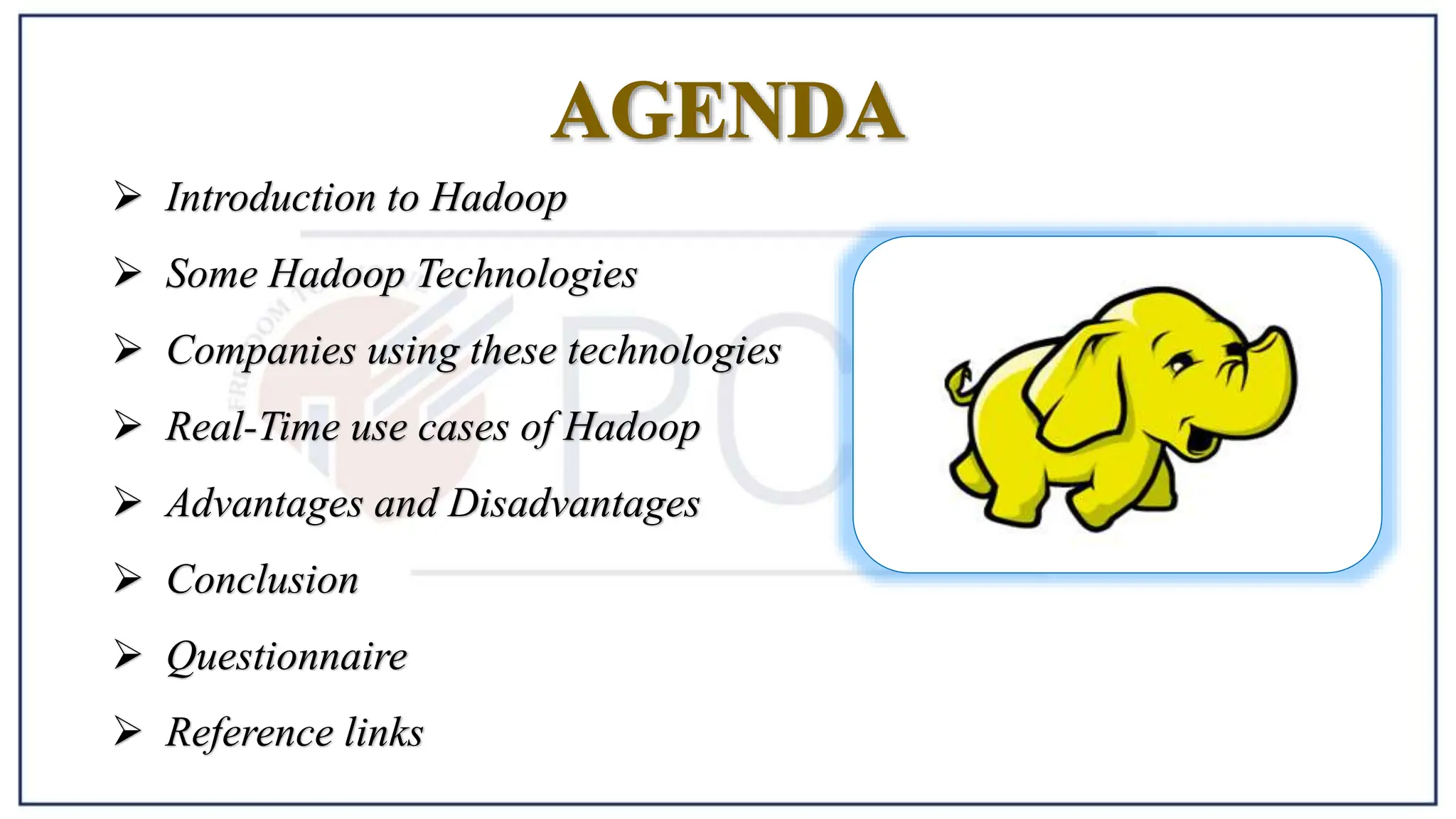 AGENDA

➢ Introduction to Hadoop

➢ Some Hadoop Technologies

➢ Companies using these technologies

➢ Real-Time use cases of Hadoop

➢ Advantages and Disadvantages

➢ Conclusion

➢ Questionnaire

➢ Reference links